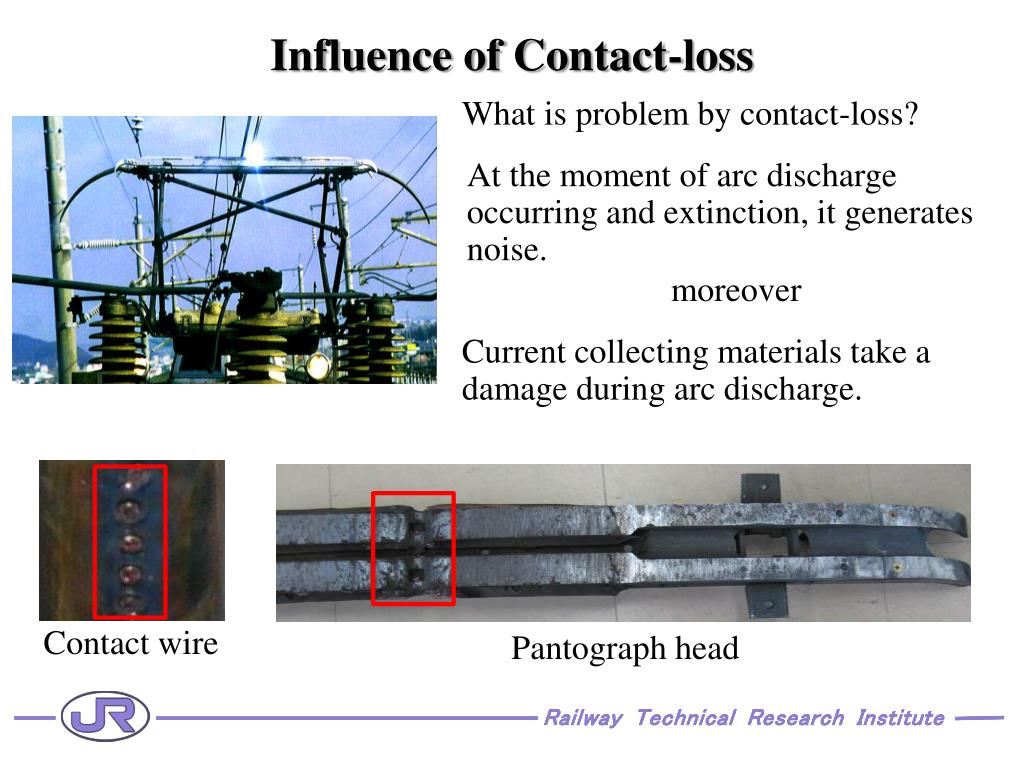 Influence of Contact-loss

What is problem by contact-loss?

At the moment of arc discharge occurring and extinction, it generates noise.

moreover

Current collecting materials take a damage during arc discharge.

Contact wire

Pantograph head

JR

Railway Technical Research Institute